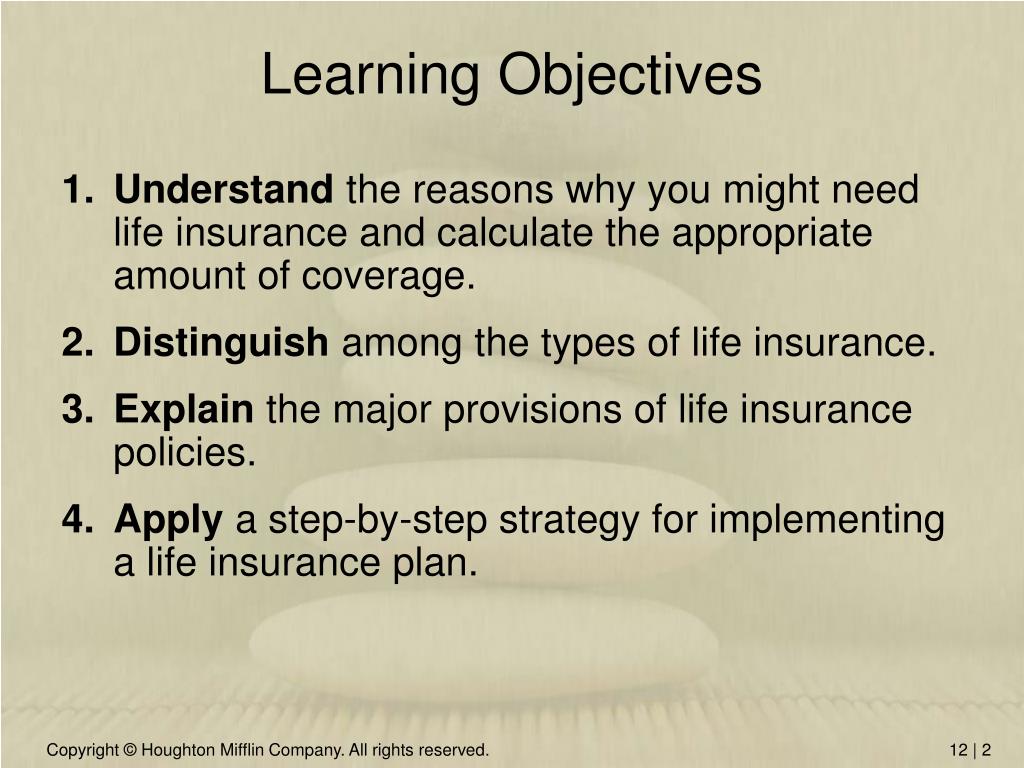 Learning Objectives

1. Understand the reasons why you might need life insurance and calculate the appropriate amount of coverage.
2. Distinguish among the types of life insurance.
3. Explain the major provisions of life insurance policies.
4. Apply a step-by-step strategy for implementing a life insurance plan.

Copyright © Houghton Mifflin Company. All rights reserved.

12 | 2